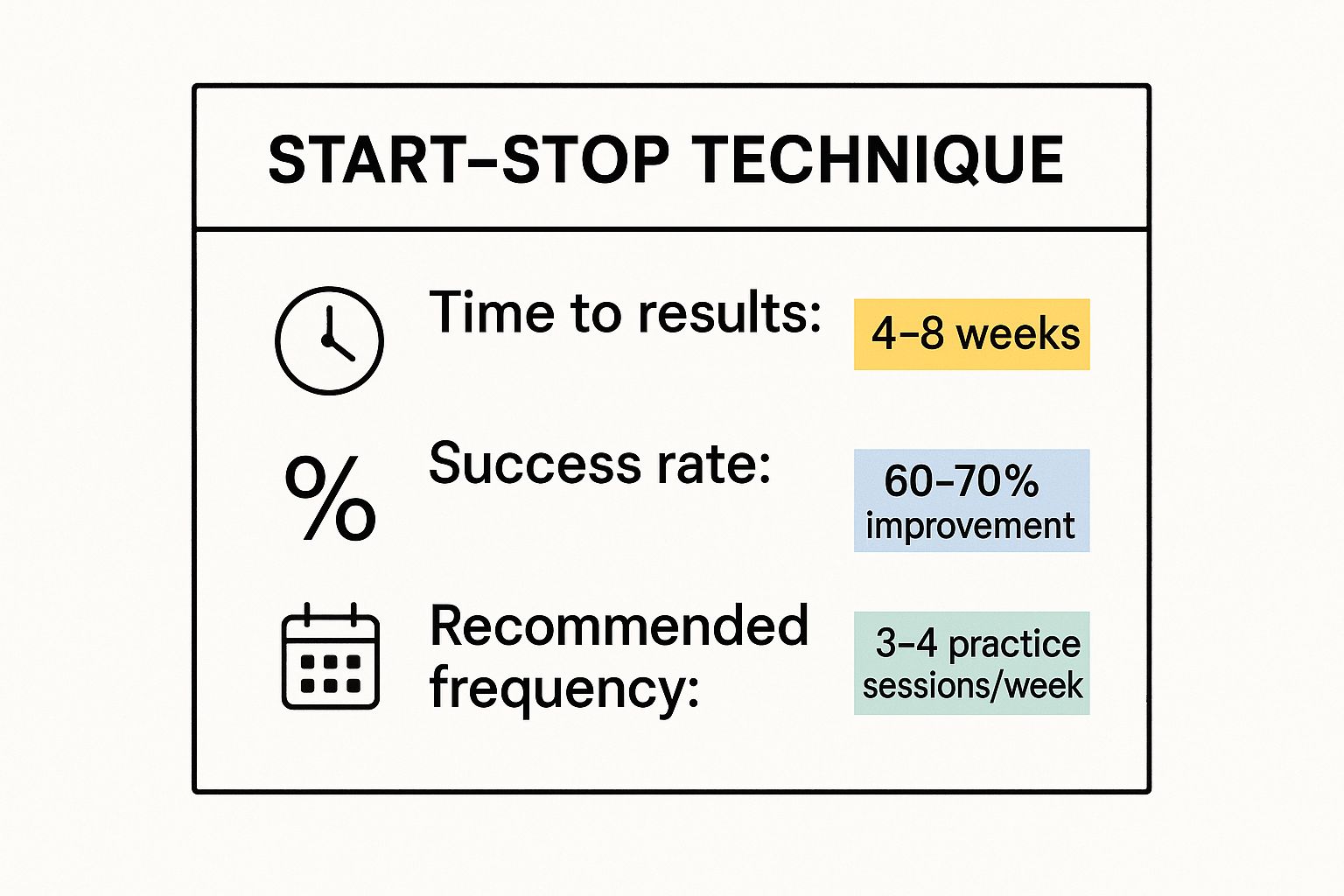 START–STOP TECHNIQUE

Time to results: 4–8 weeks

%

Success rate: 60–70% improvement

Recommended frequency: 3–4 practice sessions/week